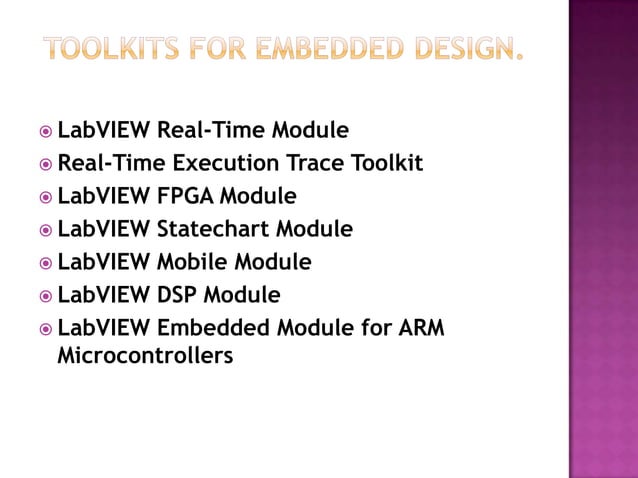 TOOLKITS FOR EMBEDDED DESIGN.

LabVIEW Real-Time Module
Real-Time Execution Trace Toolkit
LabVIEW FPGA Module
LabVIEW Statechart Module
LabVIEW Mobile Module
LabVIEW DSP Module
LabVIEW Embedded Module for ARM Microcontrollers